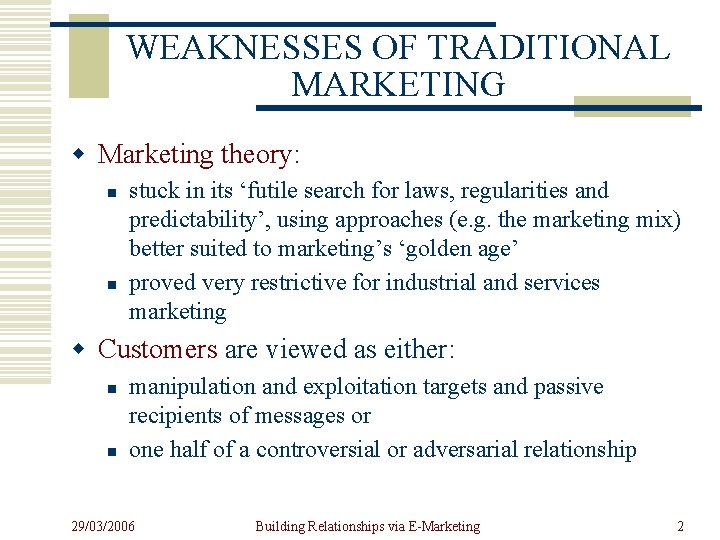 WEAKNESSES OF TRADITIONAL MARKETING

• Marketing theory:

• stuck in its 'futile search for laws, regularities and predictability', using approaches (e.g. the marketing mix) better suited to marketing's 'golden age'

• proved very restrictive for industrial and services marketing

• Customers are viewed as either:

• manipulation and exploitation targets and passive recipients of messages or

• one half of a controversial or adversarial relationship

29/03/2006 Building Relationships via E-Marketing 2